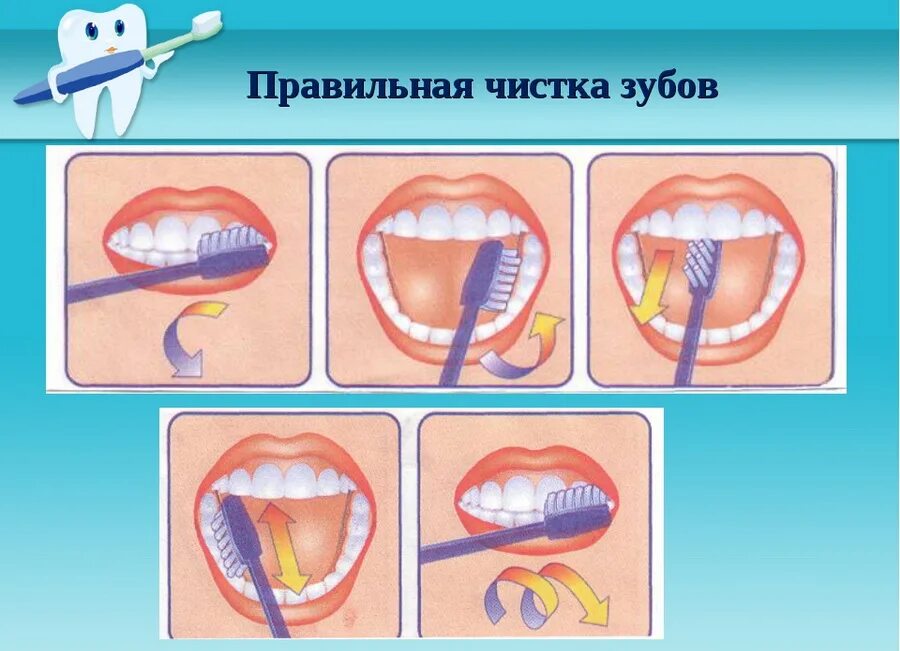 Правильная чистка зубов